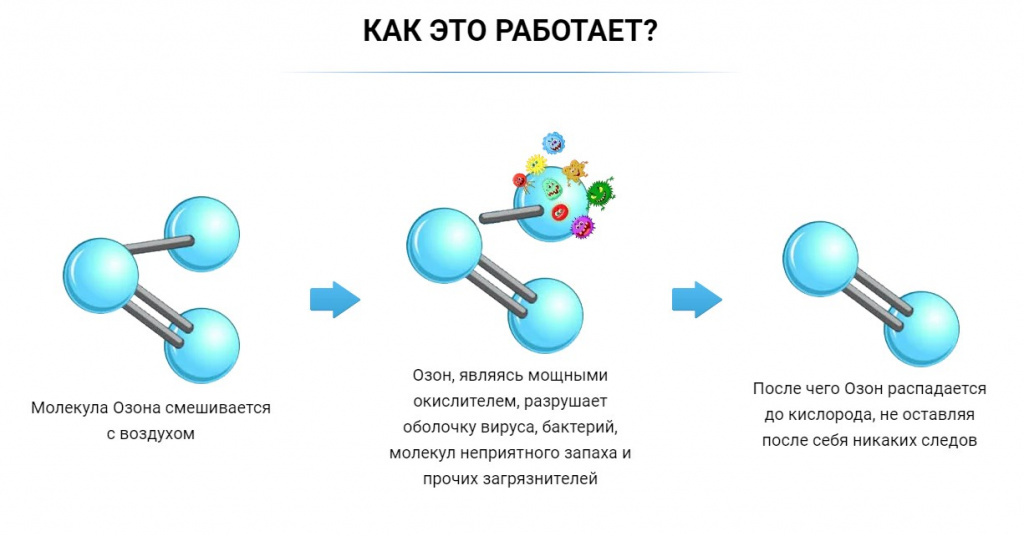 КАК ЭТО РАБОТАЕТ?

Молекула Озона смешивается с воздухом

Озон, являясь мощными окислителем, разрушает оболочку вируса, бактерий, молекул неприятного запаха и прочих загрязнителей

После чего Озон распадается до кислорода, не оставляя после себя никаких следов